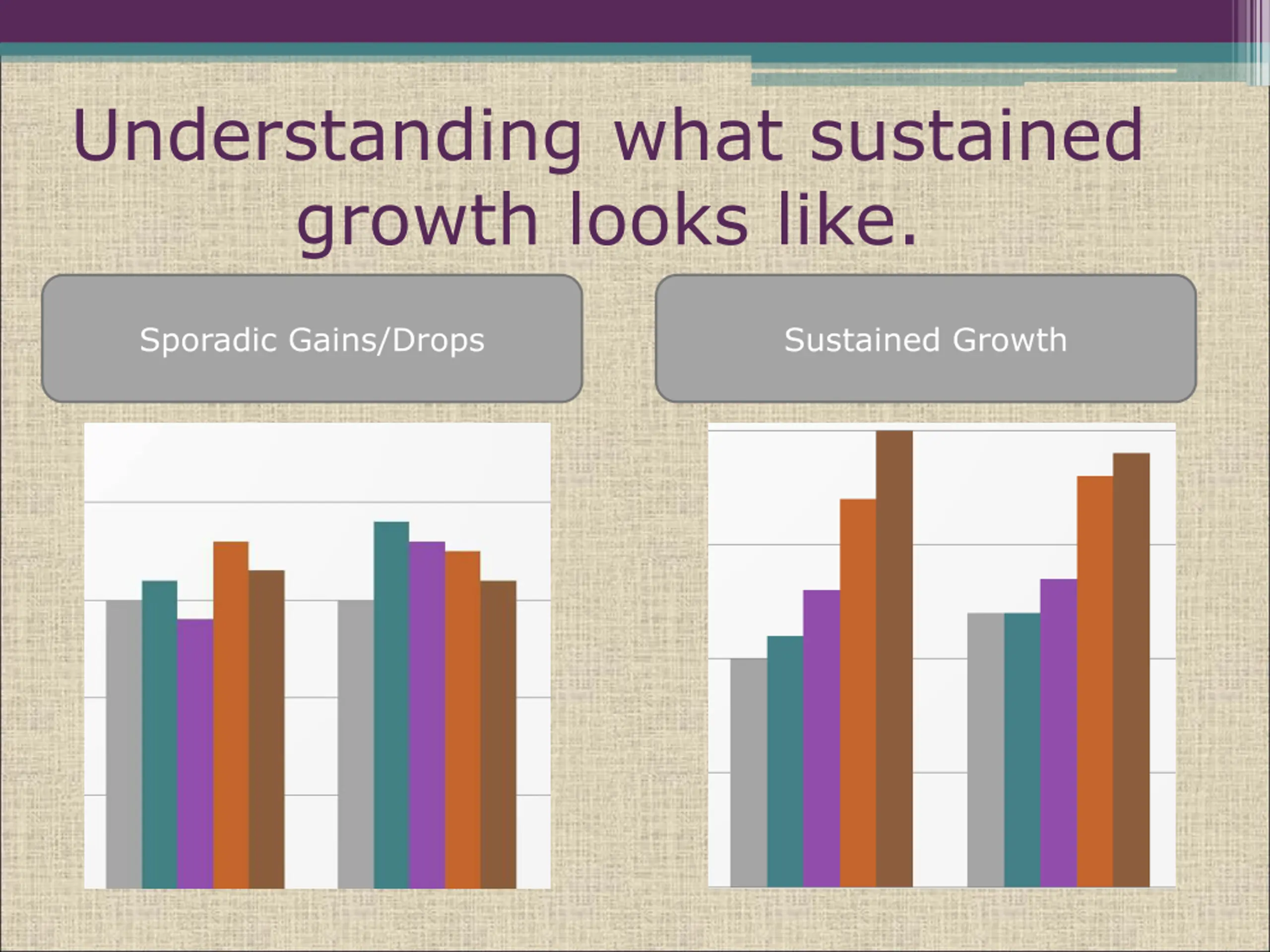 Understanding what sustained growth looks like.

Sporadic Gains/Drops

Sustained Growth